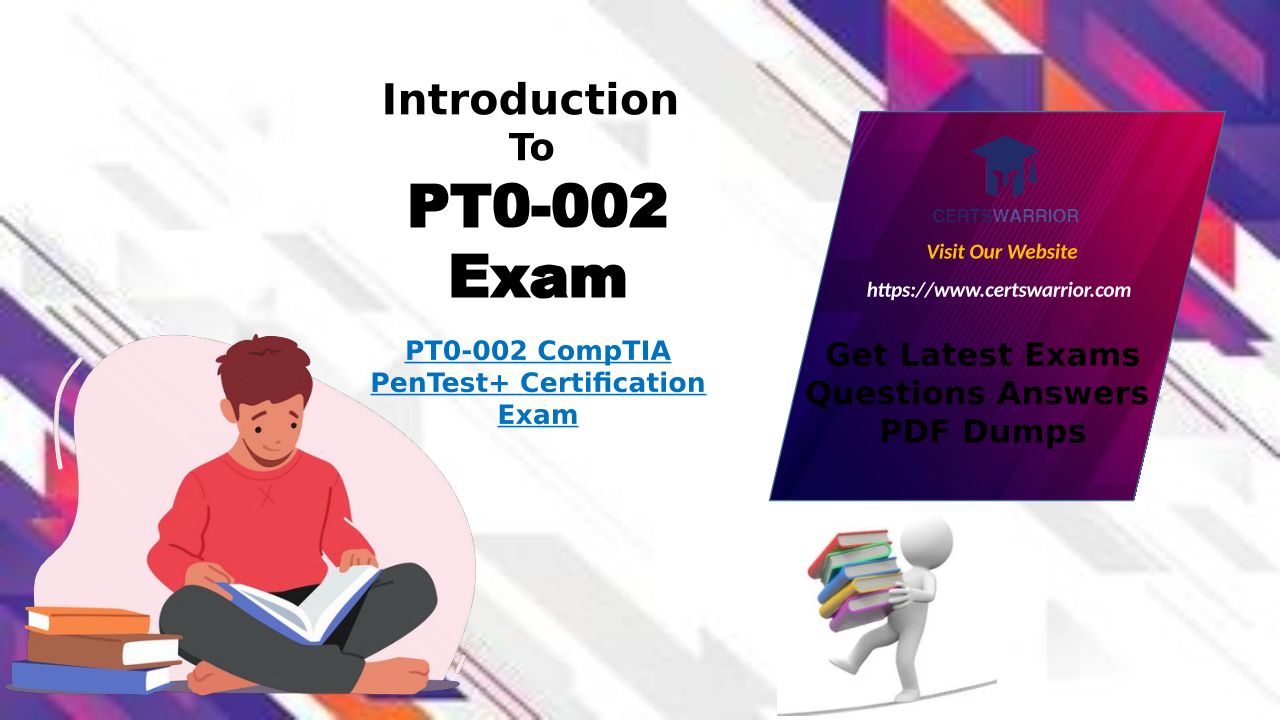 Introduction
To
PT0-002
Exam

PT0-002 CompTIA PenTest+ Certification Exam

CERTSWARRIOR

Visit Our Website

https://www.certswarrior.com

Get Latest Exams Questions Answers PDF Dumps